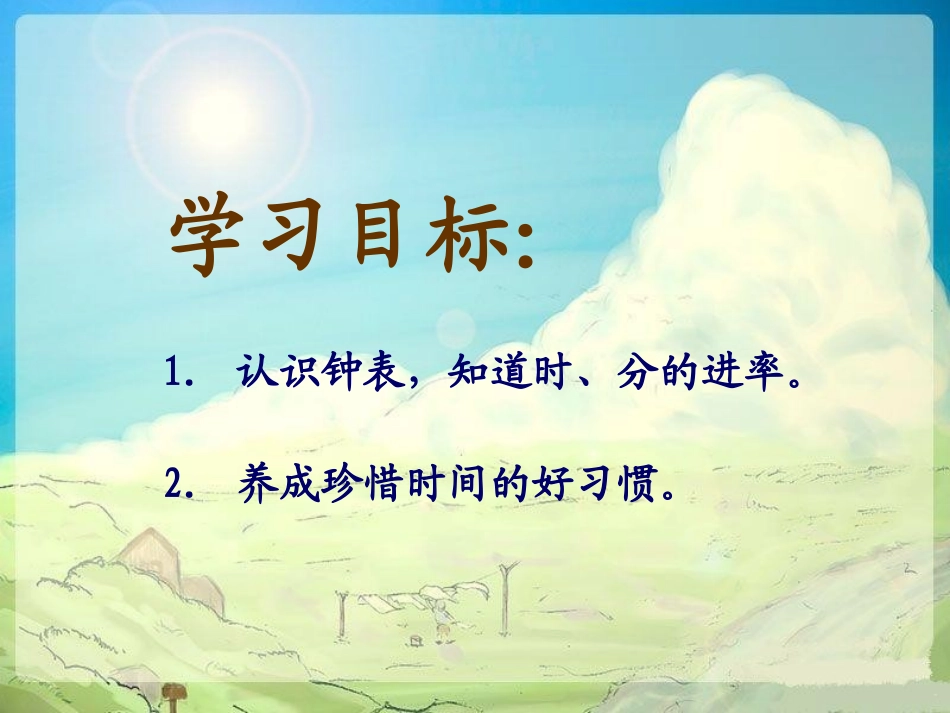 学习目标:

1. 认识钟表，知道时、分的进率。

2. 养成珍惜时间的好习惯。